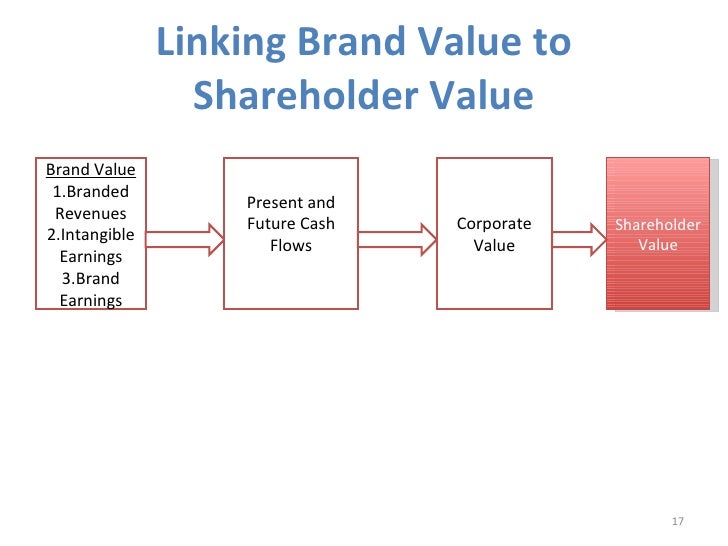 Linking Brand Value to Shareholder Value

Brand Value
1.Branded Revenues
2.Intangible Earnings
3.Brand Earnings

Present and Future Cash Flows

Corporate Value

Shareholder Value

17